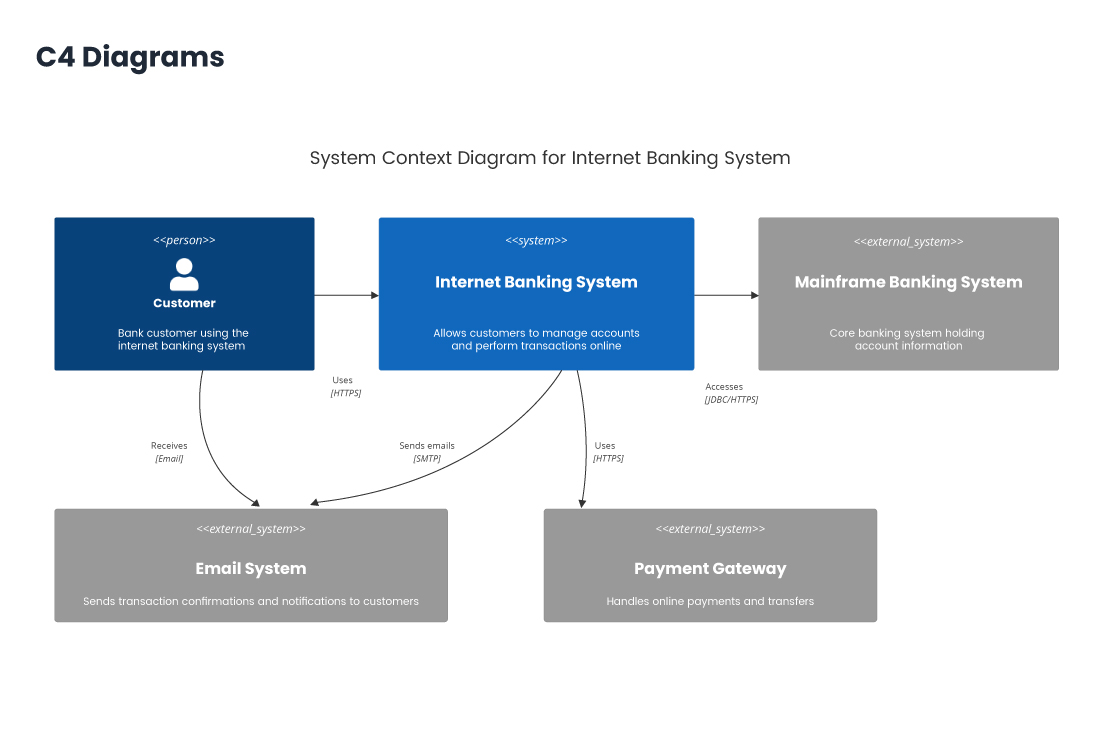 C4 Diagrams

System Context Diagram for Internet Banking System

<<person>>
Customer
Bank customer using the internet banking system

<<system>>
Internet Banking System
Allows customers to manage accounts and perform transactions online

<<external_system>>
Mainframe Banking System
Core banking system holding account information

Uses
[HTTPS]

Accesses
[JDBC/HTTPS]

Receives
[Email]

Sends emails
[SMTP]

Uses
[HTTPS]

<<external_system>>
Email System
Sends transaction confirmations and notifications to customers

<<external_system>>
Payment Gateway
Handles online payments and transfers